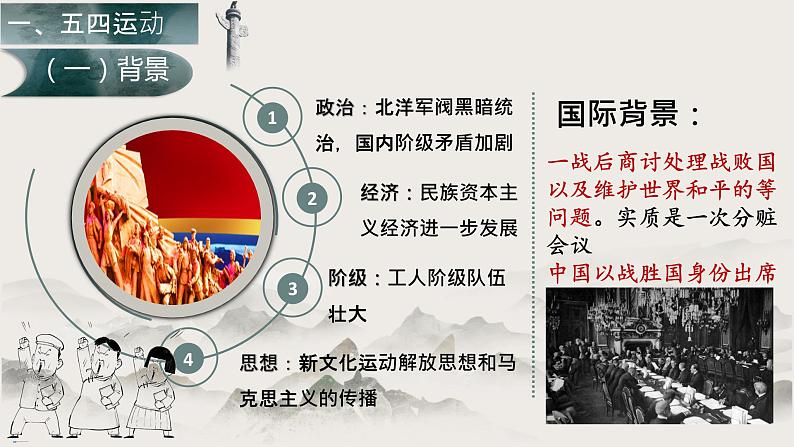 一、五四运动

（一）背景

1 政治：北洋军阀黑暗统治，国内阶级矛盾加剧

2 经济：民族资本主义经济进一步发展

3 阶级：工人阶级队伍壮大

4 思想：新文化运动解放思想和马克思主义的传播

国际背景：

一战后商讨处理战败国以及维护世界和平的等问题。实质是一次分赃会议

中国以战胜国身份出席